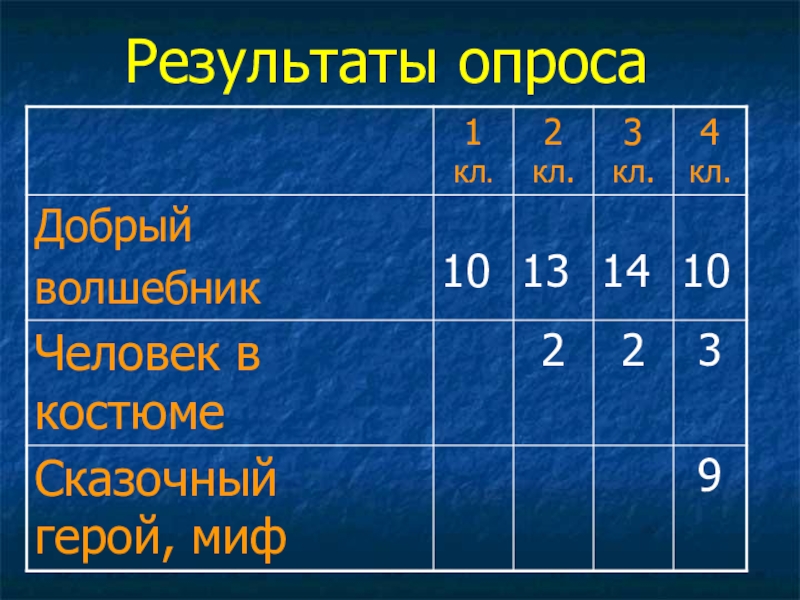 Результаты опроса

| | 1 кл. | 2 кл. | 3 кл. | 4 кл. |
|---|---|---|---|---|
| Добрый волшебник | 10 | 13 | 14 | 10 |
| Человек в костюме | | 2 | 2 | 3 |
| Сказочный герой, миф | | | | 9 |